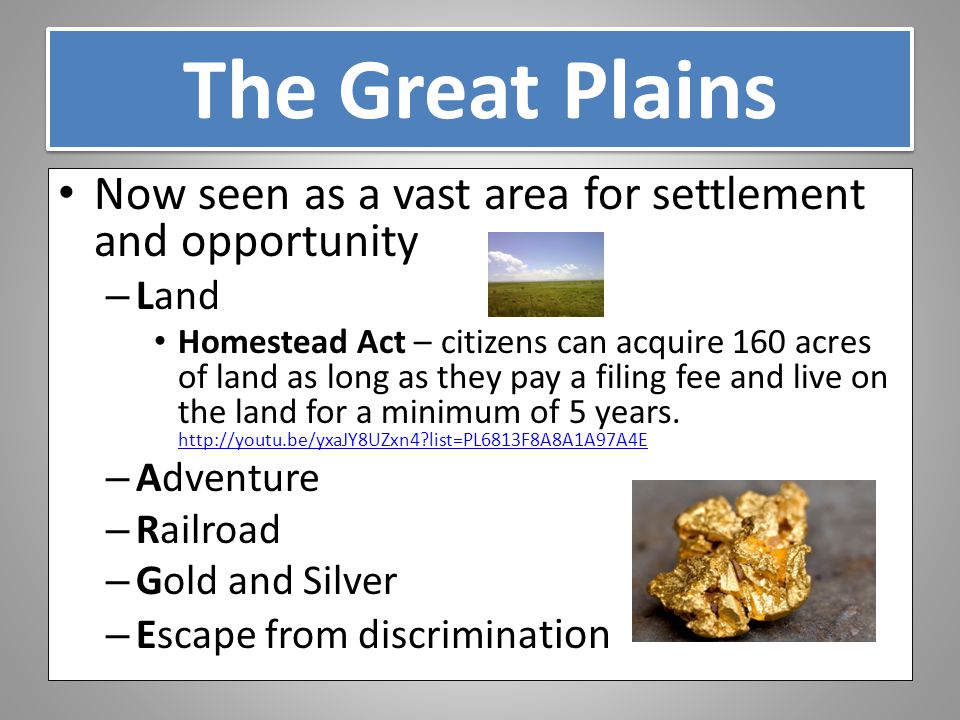 The Great Plains

• Now seen as a vast area for settlement and opportunity
– Land
• Homestead Act – citizens can acquire 160 acres of land as long as they pay a filing fee and live on the land for a minimum of 5 years. http://youtu.be/yxaJY8UZxn4?list=PL6813F8A8A1A97A4E
– Adventure
– Railroad
– Gold and Silver
– Escape from discrimination